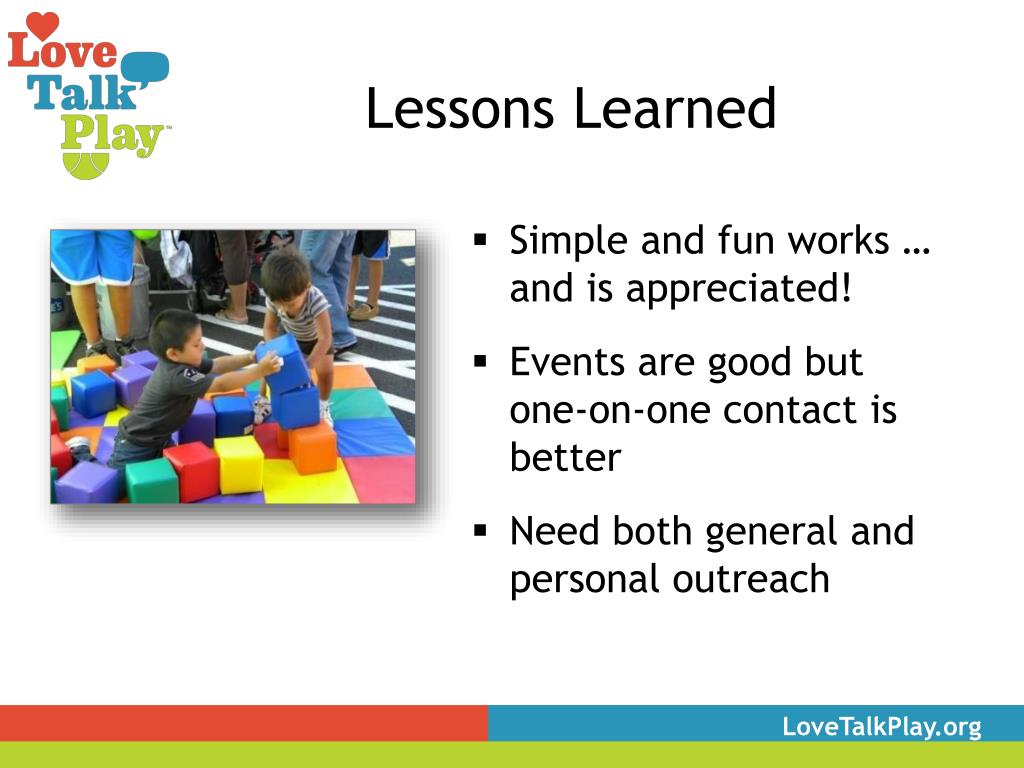 Love Talk Play™

Lessons Learned

▪ Simple and fun works … and is appreciated!

▪ Events are good but one-on-one contact is better

▪ Need both general and personal outreach

LoveTalkPlay.org